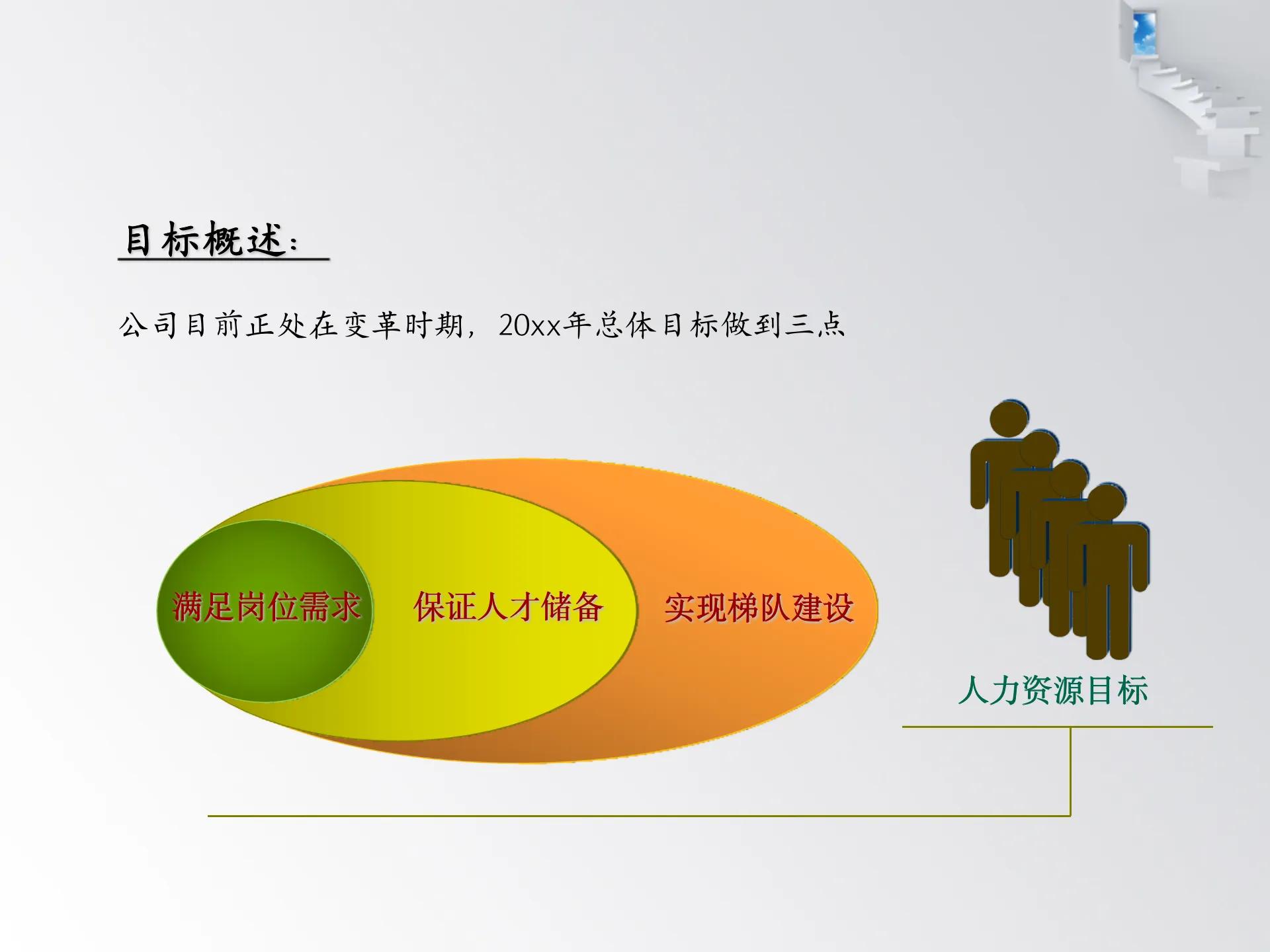 目标概述：

公司目前正处在变革时期，20xx年总体目标做到三点

满足岗位需求
保证人才储备
实现梯队建设

人力资源目标